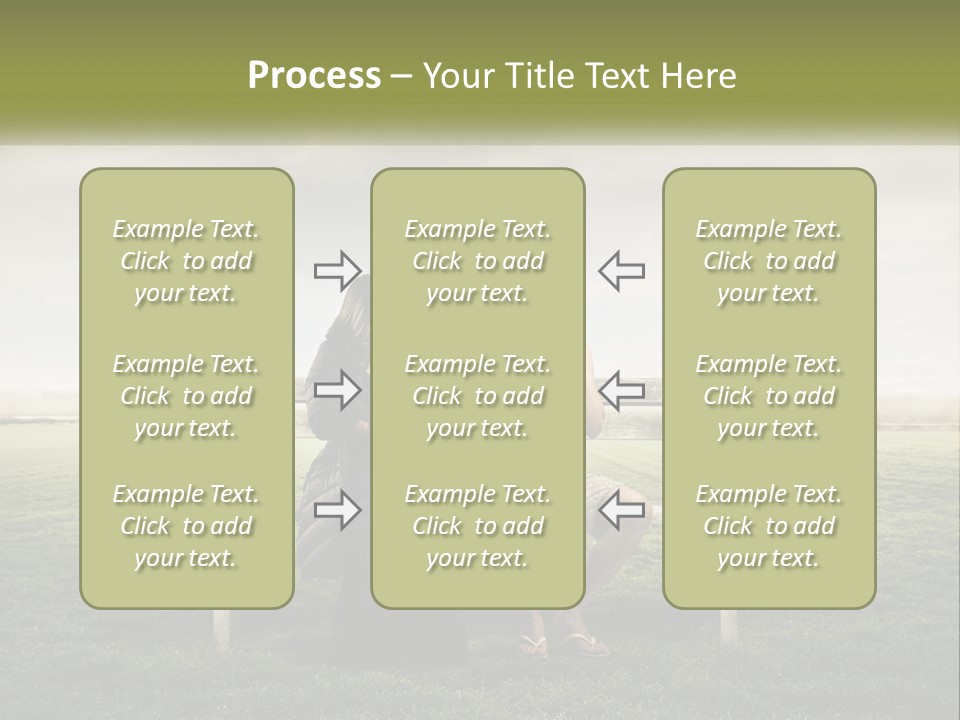 Process – Your Title Text Here

Example Text. Click to add your text.

Example Text. Click to add your text.

Example Text. Click to add your text.

Example Text. Click to add your text.

Example Text. Click to add your text.

Example Text. Click to add your text.

Example Text. Click to add your text.

Example Text. Click to add your text.

Example Text. Click to add your text.